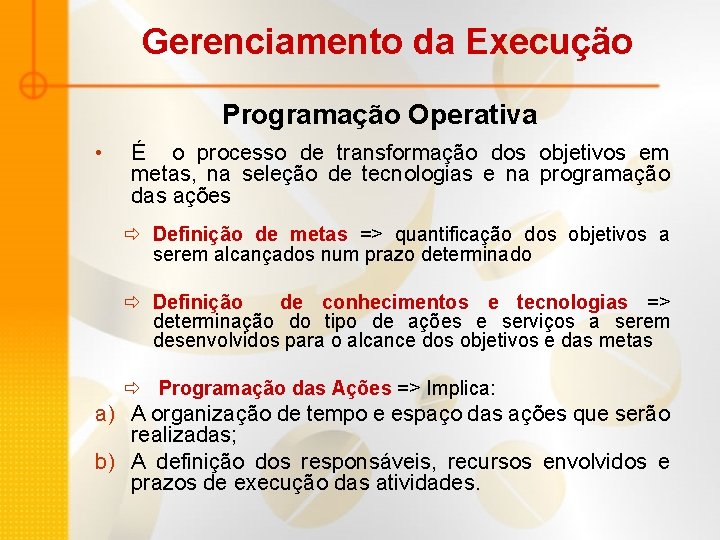 Gerenciamento da Execução

Programação Operativa

• É o processo de transformação dos objetivos em metas, na seleção de tecnologias e na programação das ações

⇨ Definição de metas => quantificação dos objetivos a serem alcançados num prazo determinado

⇨ Definição de conhecimentos e tecnologias => determinação do tipo de ações e serviços a serem desenvolvidos para o alcance dos objetivos e das metas

⇨ Programação das Ações => Implica:

a) A organização de tempo e espaço das ações que serão realizadas;

b) A definição dos responsáveis, recursos envolvidos e prazos de execução das atividades.